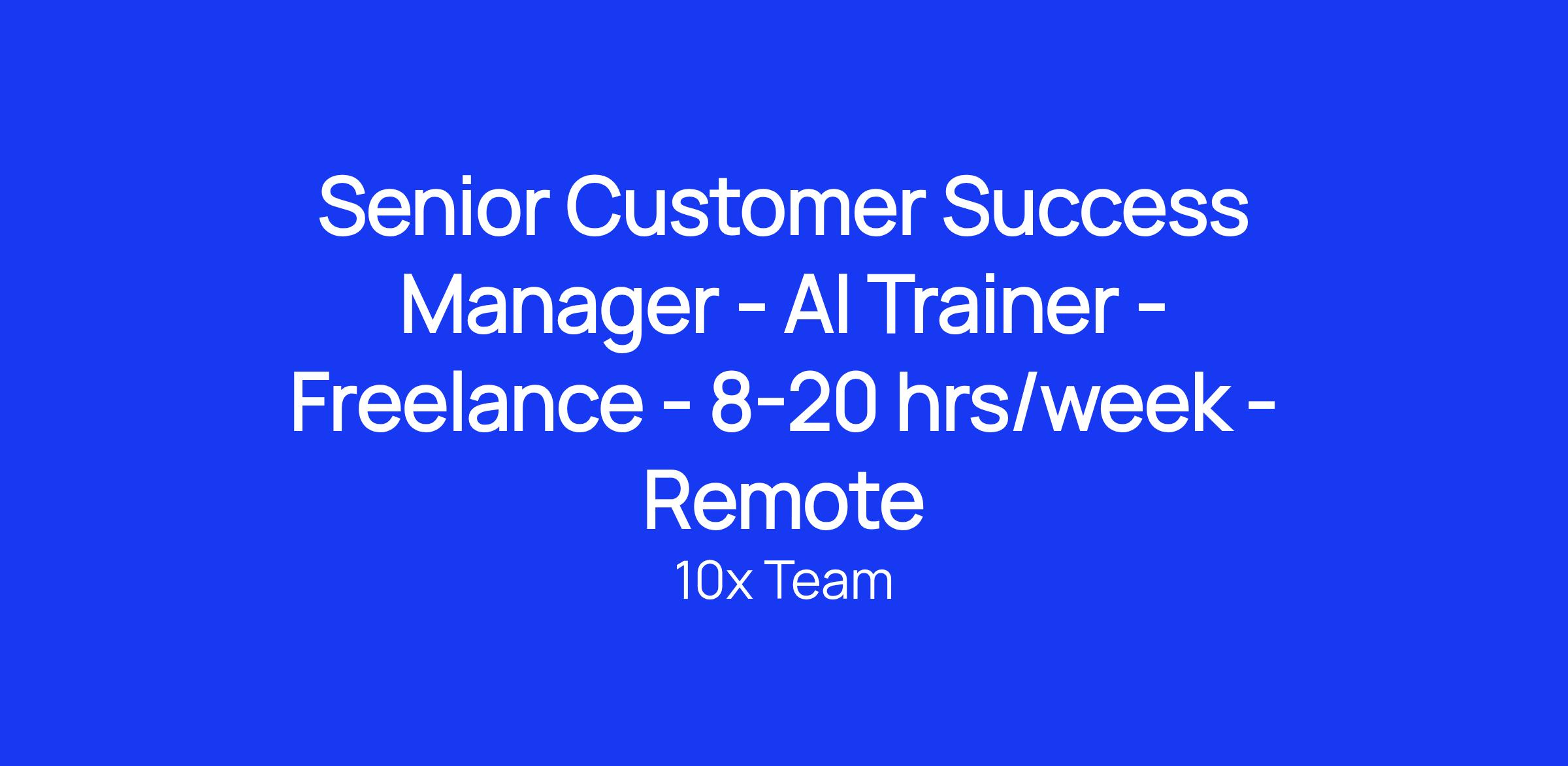 Senior Customer Success Manager - AI Trainer - Freelance - 8-20 hrs/week - Remote

10x Team